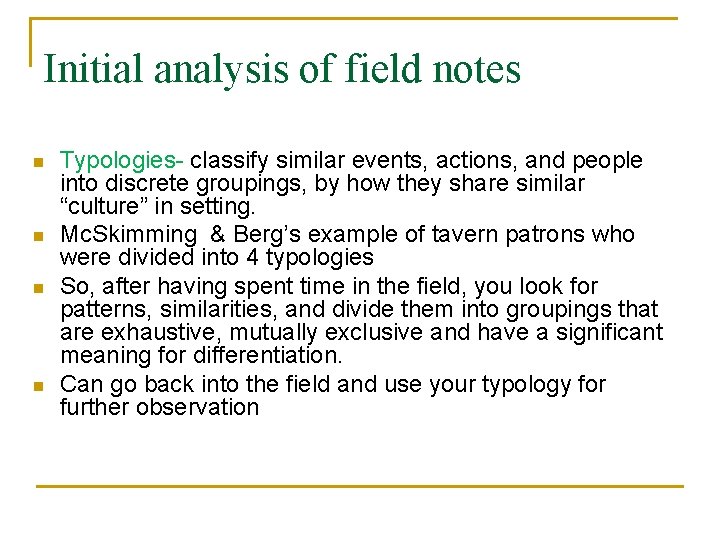 Initial analysis of field notes

- Typologies- classify similar events, actions, and people into discrete groupings, by how they share similar “culture” in setting.
- McSkimming & Berg’s example of tavern patrons who were divided into 4 typologies
- So, after having spent time in the field, you look for patterns, similarities, and divide them into groupings that are exhaustive, mutually exclusive and have a significant meaning for differentiation.
- Can go back into the field and use your typology for further observation